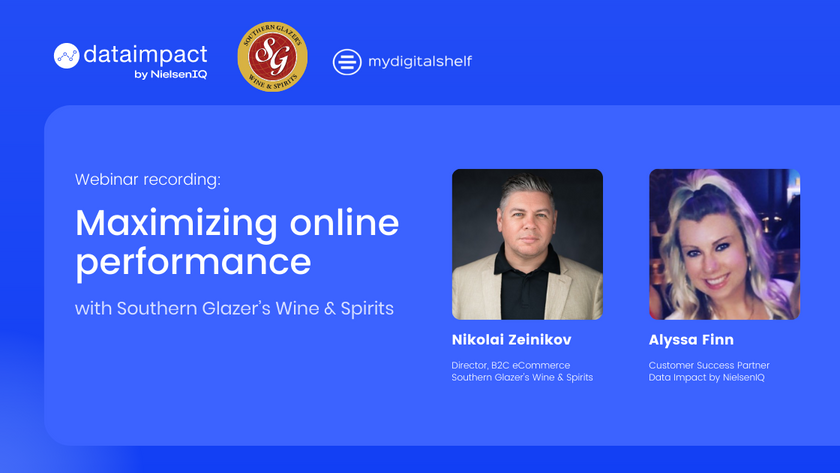 dataimpact by NielsenIQ

SOUTHERN GLAZER'S SG WINE & SPIRITS

mydigitalshelf

Webinar recording:

Maximizing online performance

with Southern Glazer's Wine & Spirits

Nikolai Zeinikov

Director, B2C eCommerce
Southern Glazer's Wine & Spirits

Alyssa Finn

Customer Success Partner
Data Impact by NielsenIQ